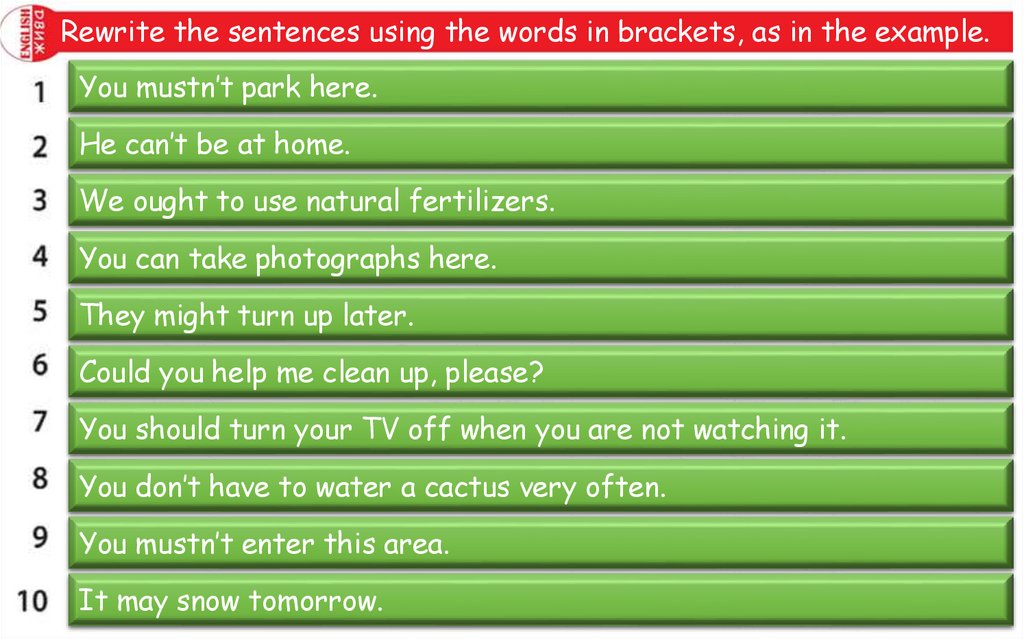 ENGLISH ДВИЖ

Rewrite the sentences using the words in brackets, as in the example.

1 You mustn't park here.

2 He can't be at home.

3 We ought to use natural fertilizers.

4 You can take photographs here.

5 They might turn up later.

6 Could you help me clean up, please?

7 You should turn your TV off when you are not watching it.

8 You don't have to water a cactus very often.

9 You mustn't enter this area.

10 It may snow tomorrow.